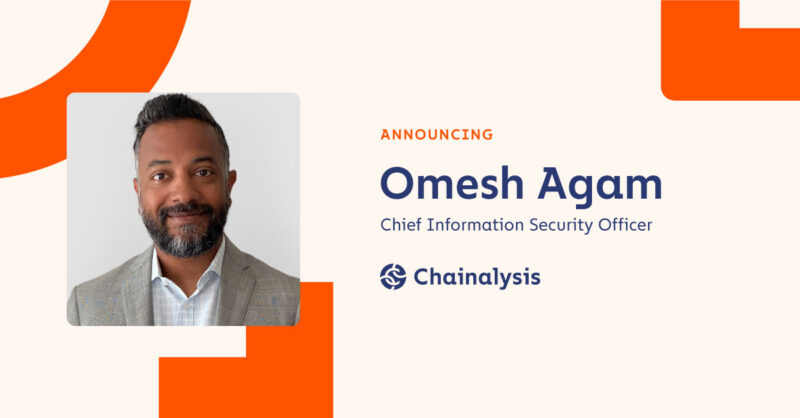 ANNOUNCING

Omesh Agam

Chief Information Security Officer

Chainalysis